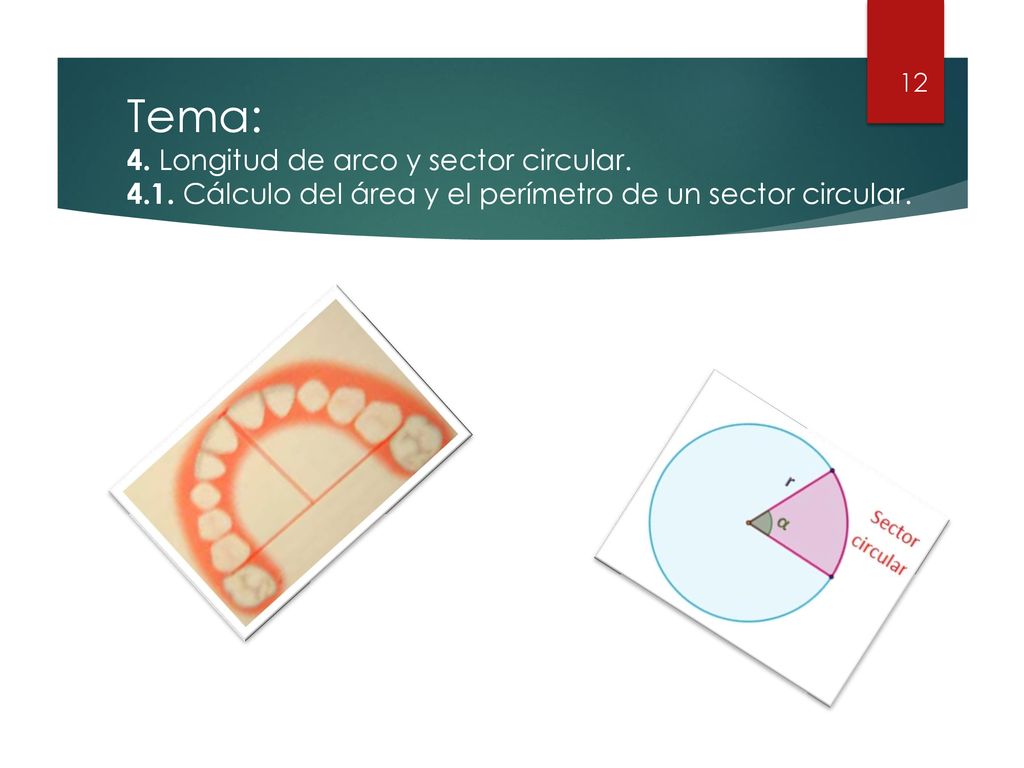 12

Tema:
4. Longitud de arco y sector circular.
4.1. Cálculo del área y el perímetro de un sector circular.

r
$\alpha$
Sector circular